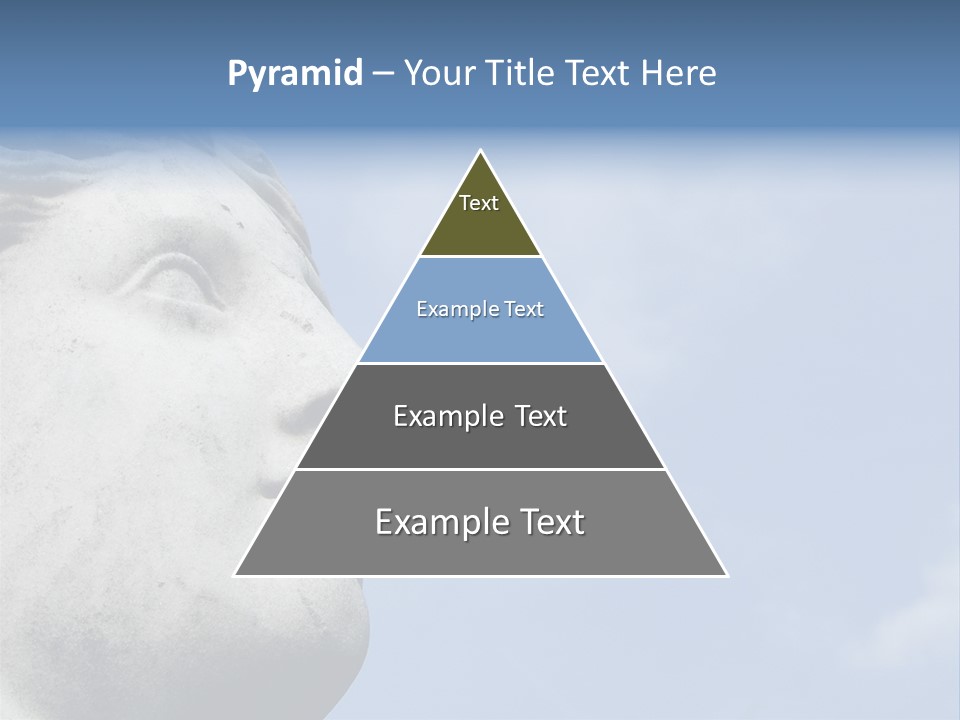 Pyramid – Your Title Text Here

Text

Example Text

Example Text

Example Text